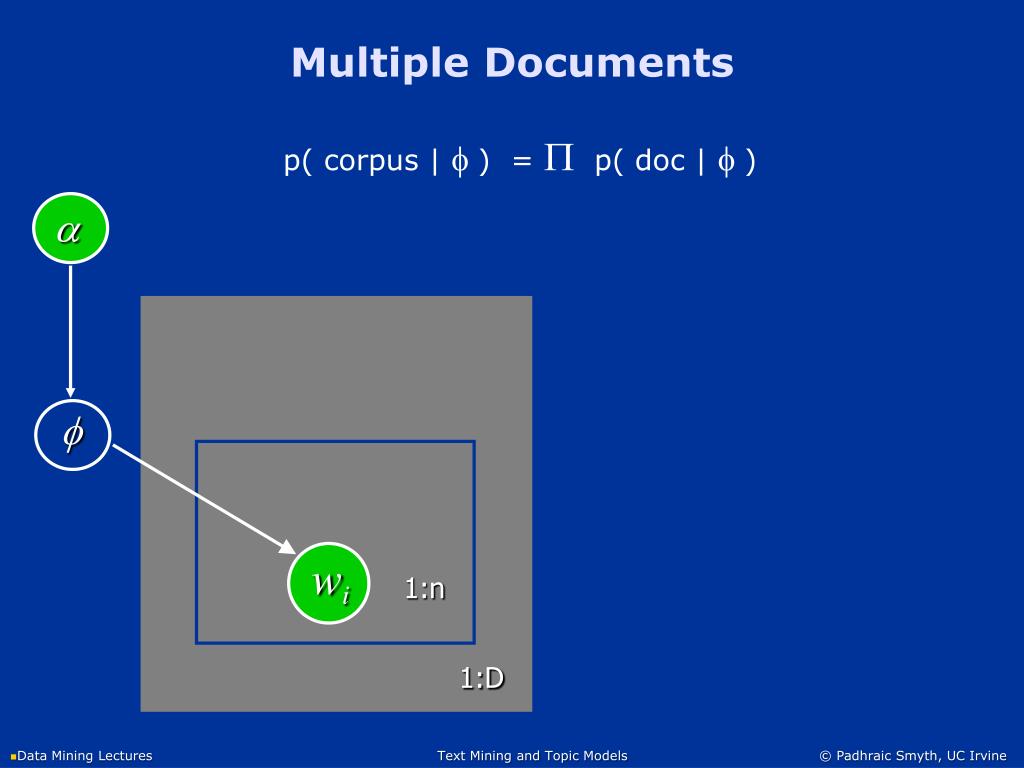 Multiple Documents

p( corpus | $\phi$ ) = $\Pi$ p( doc | $\phi$ )

$\alpha$

$\phi$

$w_i$

1:n

1:D

Data Mining Lectures

Text Mining and Topic Models

© Padhraic Smyth, UC Irvine